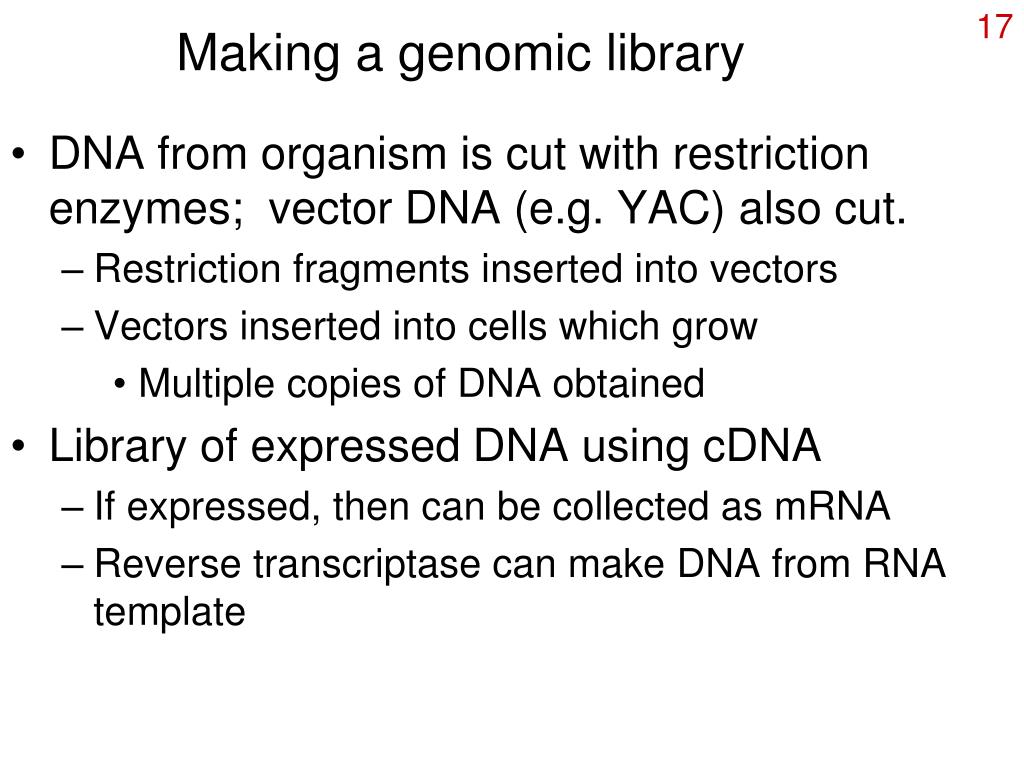 17

Making a genomic library

• DNA from organism is cut with restriction enzymes; vector DNA (e.g. YAC) also cut.
– Restriction fragments inserted into vectors
– Vectors inserted into cells which grow
• Multiple copies of DNA obtained
• Library of expressed DNA using cDNA
– If expressed, then can be collected as mRNA
– Reverse transcriptase can make DNA from RNA template